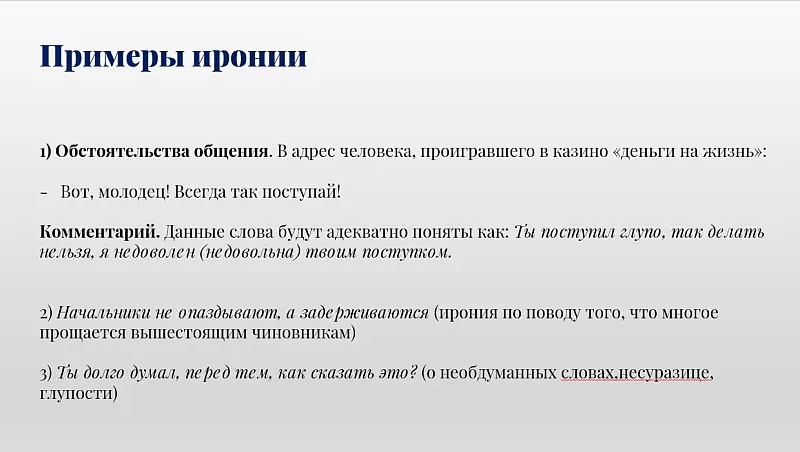 Примеры иронии

1) Обстоятельства общения. В адрес человека, проигравшего в казино «деньги на жизнь»:

- Вот, молодец! Всегда так поступай!

Комментарий. Данные слова будут адекватно поняты как: Ты поступил глупо, так делать нельзя, я недоволен (недовольна) твоим поступком.

2) Начальники не опаздывают, а задерживаются (ирония по поводу того, что многое прощается вышестоящим чиновникам)

3) Ты долго думал, перед тем, как сказать это? (о необдуманных словах,несуразице, глупости)